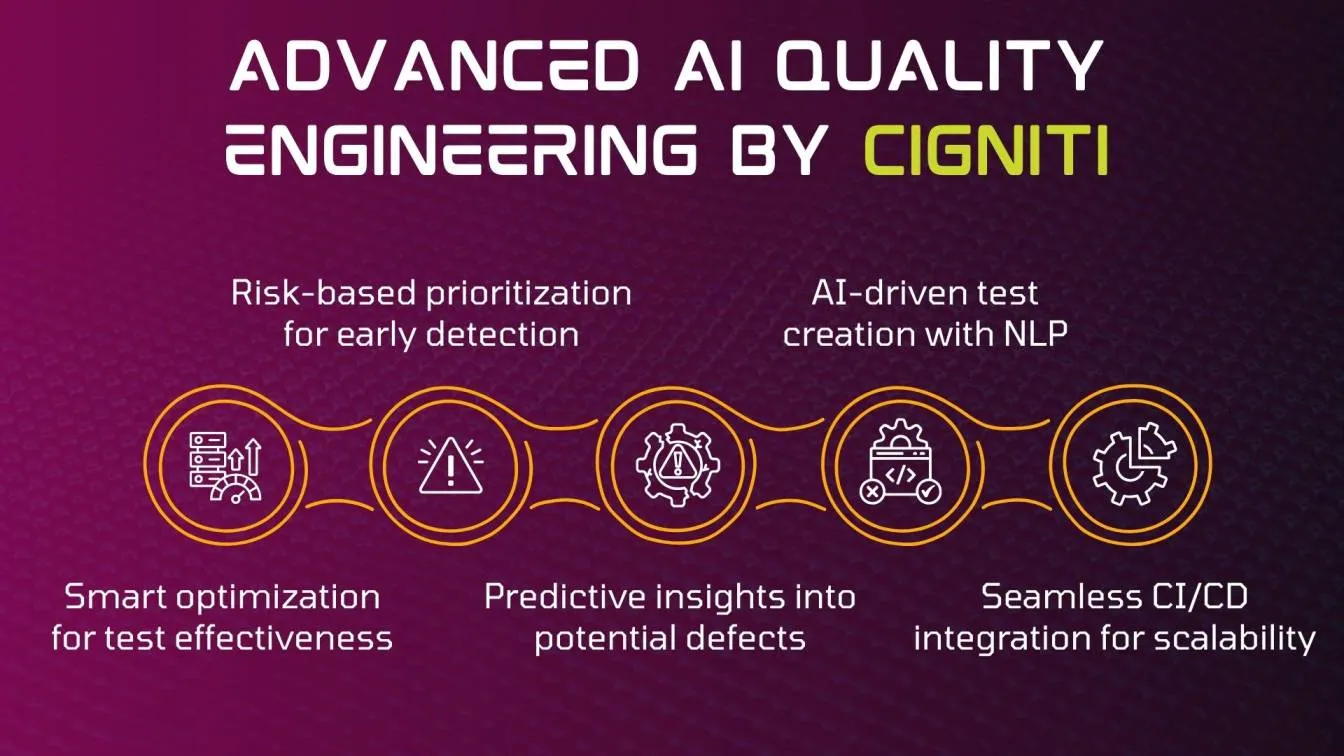 ADVANCED AI QUALITY ENGINEERING BY CIGNITI

Risk-based prioritization for early detection

AI-driven test creation with NLP

Smart optimization for test effectiveness

Predictive insights into potential defects

Seamless CI/CD integration for scalability